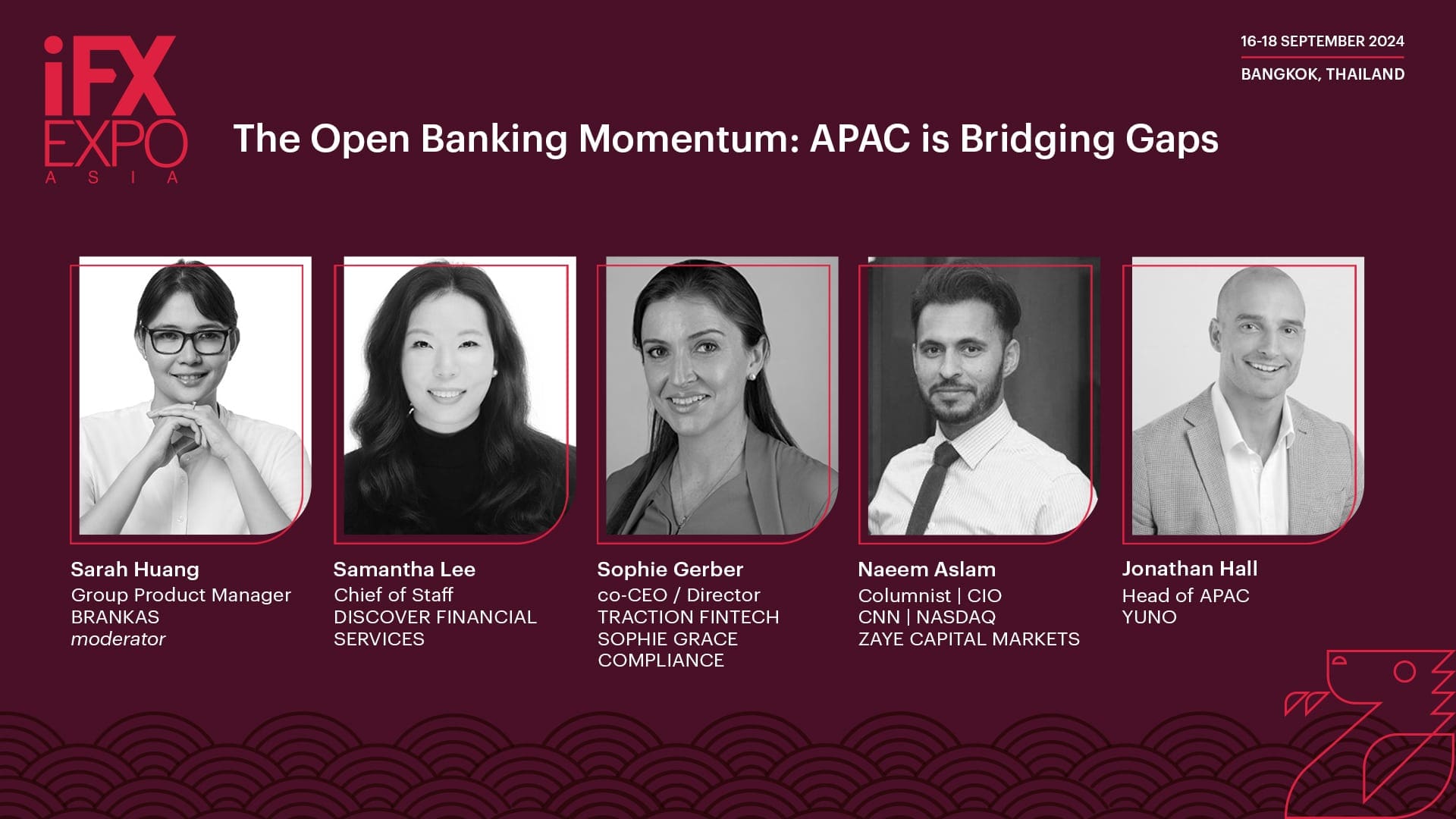 iFX EXPO ASIA

16-18 SEPTEMBER 2024
BANGKOK, THAILAND

The Open Banking Momentum: APAC is Bridging Gaps

Sarah Huang
Group Product Manager
BRANKAS
moderator

Samantha Lee
Chief of Staff
DISCOVER FINANCIAL SERVICES

Sophie Gerber
co-CEO / Director
TRACTION FINTECH
SOPHIE GRACE COMPLIANCE

Naeem Aslam
Columnist | CIO
CNN | NASDAQ
ZAYE CAPITAL MARKETS

Jonathan Hall
Head of APAC
YUNO